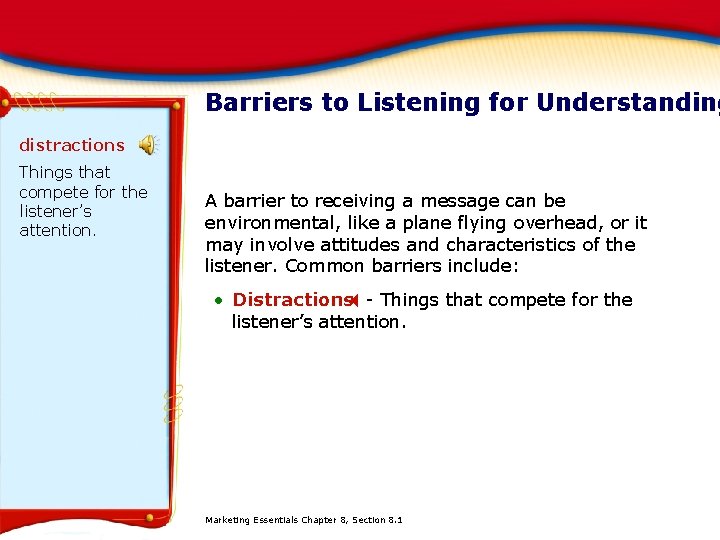 distractions

Things that compete for the listener's attention.

Barriers to Listening for Understanding

A barrier to receiving a message can be environmental, like a plane flying overhead, or it may involve attitudes and characteristics of the listener. Common barriers include:

• Distractions - Things that compete for the listener's attention.

Marketing Essentials Chapter 8, Section 8.1